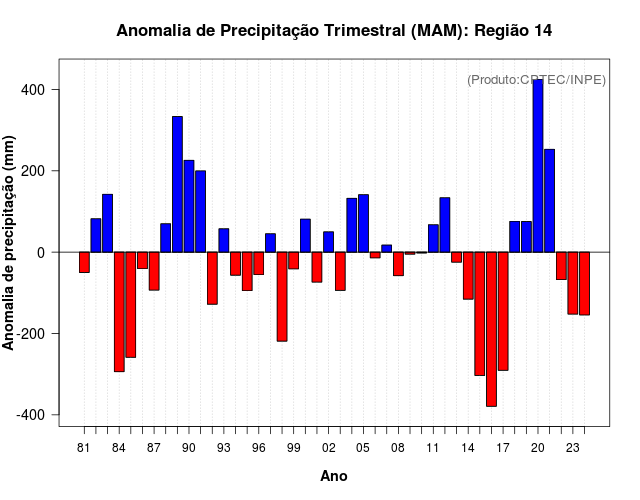 Anomalia de Precipitação Trimestral (MAM): Região 14

(Produto:CPTEC/INPE)

Anomalia de precipitação (mm)

400
200
0
-200
-400

81 84 87 90 93 96 99 02 05 08 11 14 17 20 23

Ano